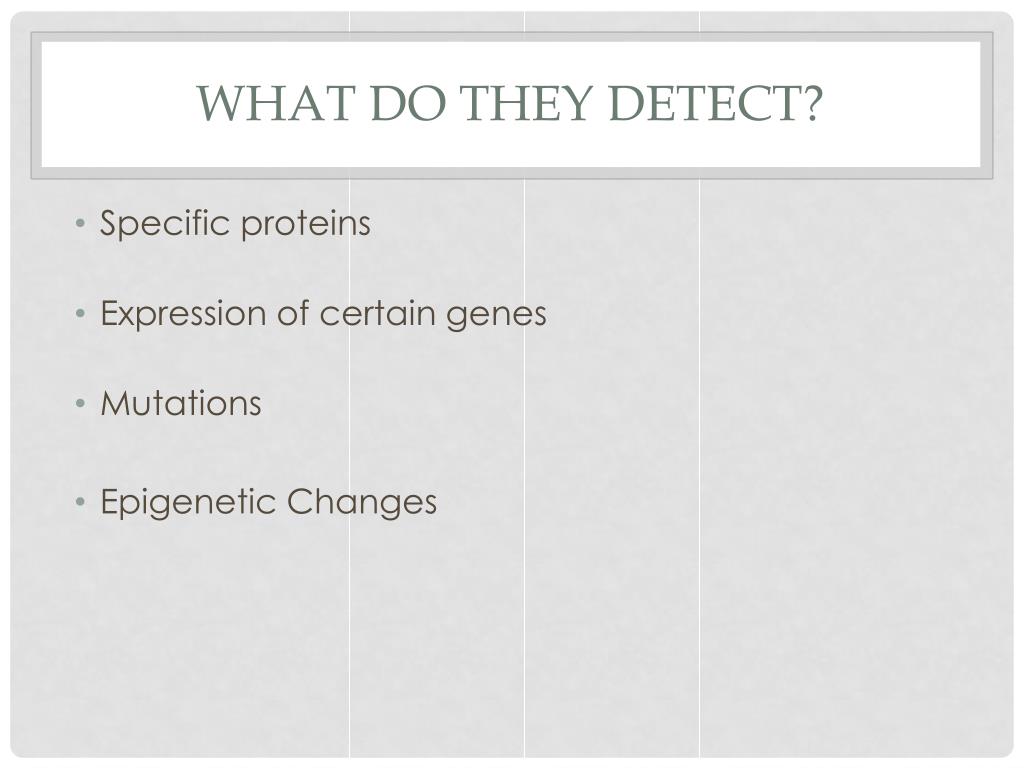 WHAT DO THEY DETECT?

• Specific proteins

• Expression of certain genes

• Mutations

• Epigenetic Changes